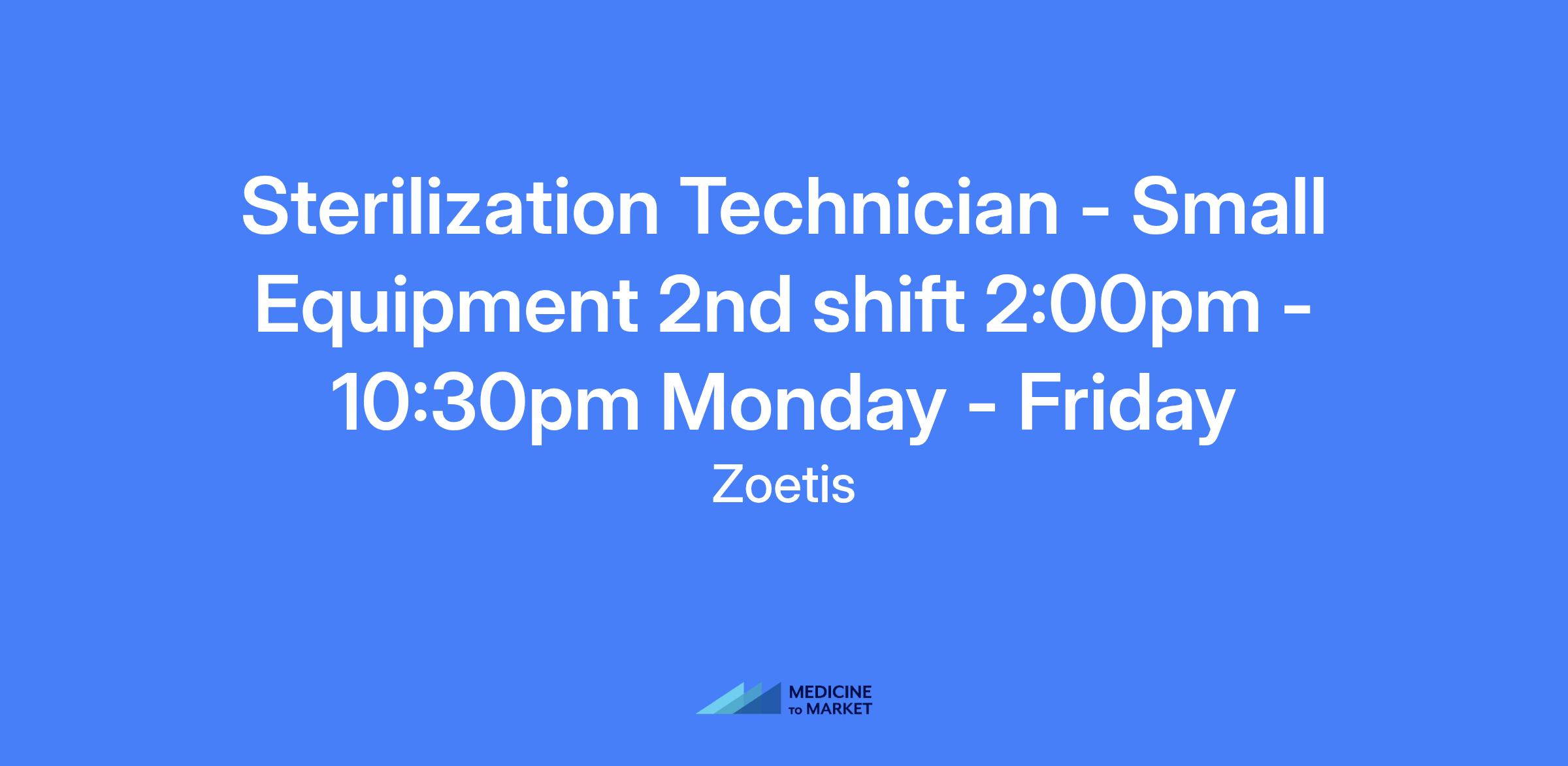 Sterilization Technician - Small Equipment 2nd shift 2:00pm - 10:30pm Monday - Friday

Zoetis

MEDICINE TO MARKET